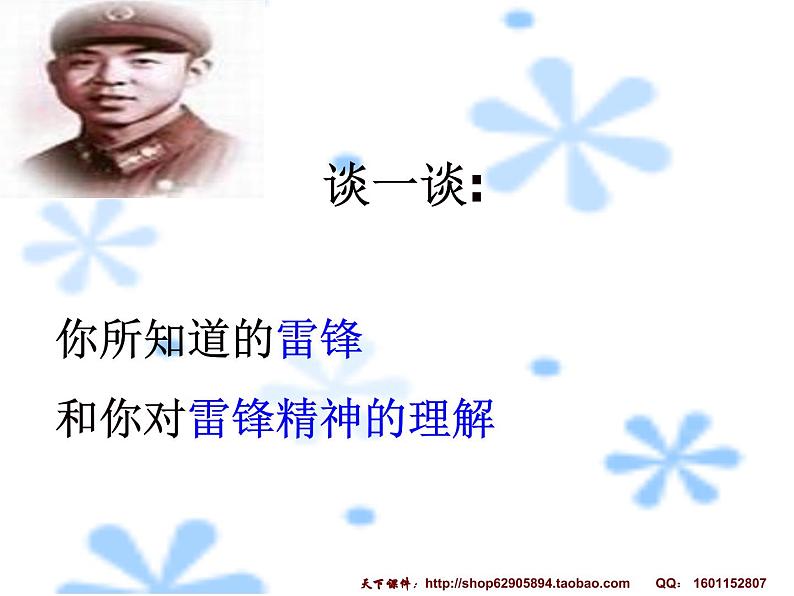 谈一谈:

你所知道的雷锋

和你对雷锋精神的理解

天下课件：http://shop62905894.taobao.com QQ：1601152807